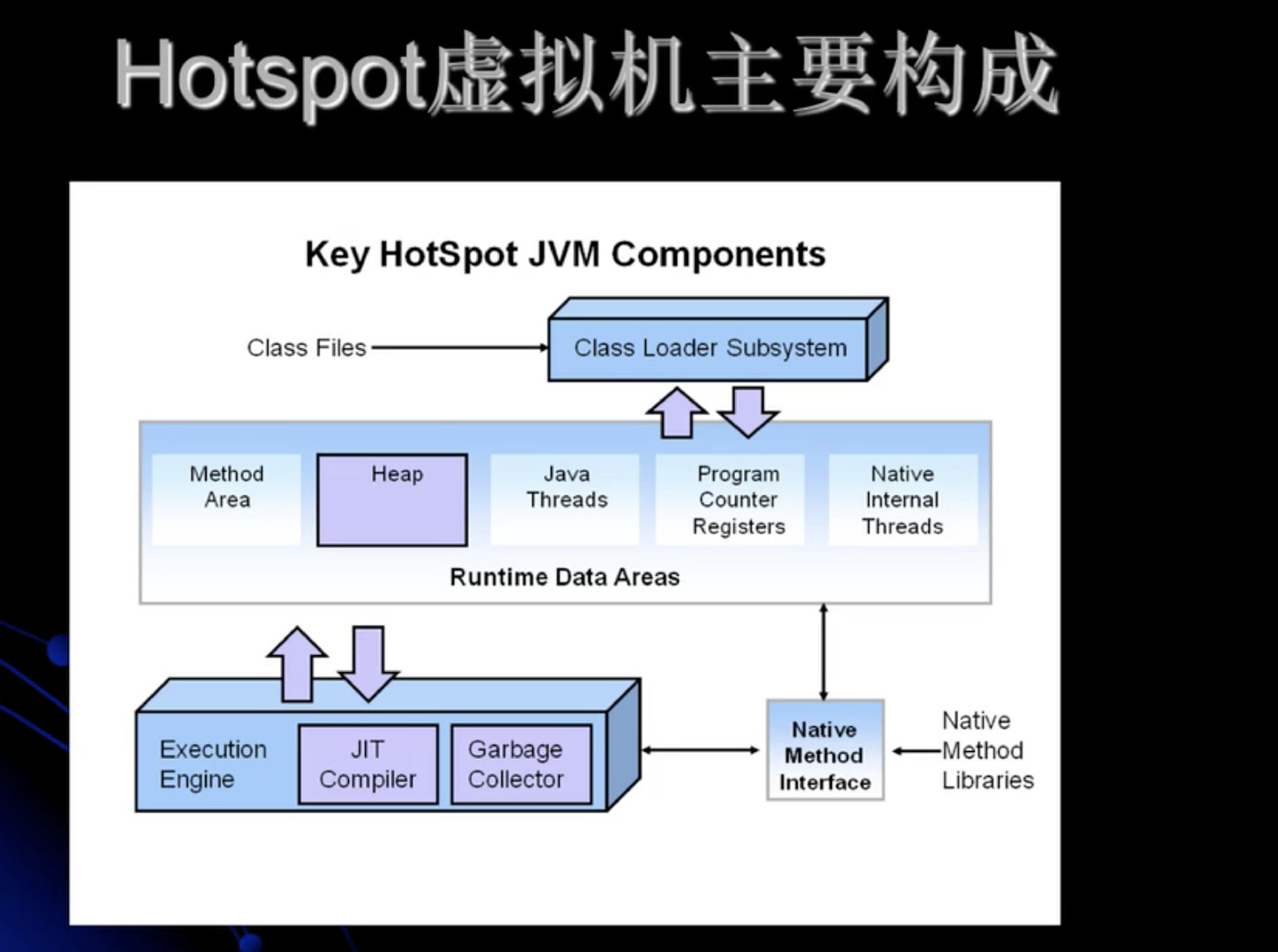 Hotspot虚拟机主要构成

Key HotSpot JVM Components

Class Files

Class Loader Subsystem

Method Area

Heap

Java Threads

Program Counter Registers

Native Internal Threads

Runtime Data Areas

Execution Engine

JIT Compiler

Garbage Collector

Native Method Interface

Native Method Libraries